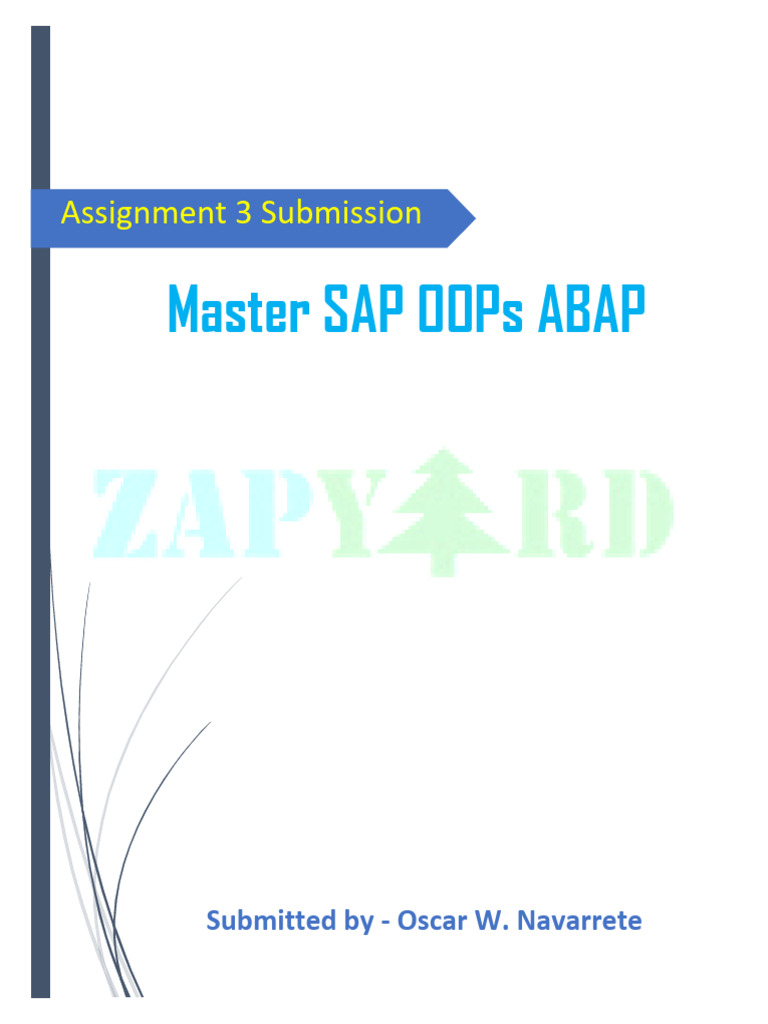 Assignment 3 Submission

Master SAP OOPs ABAP

ZAPYARD

Submitted by - Oscar W. Navarrete